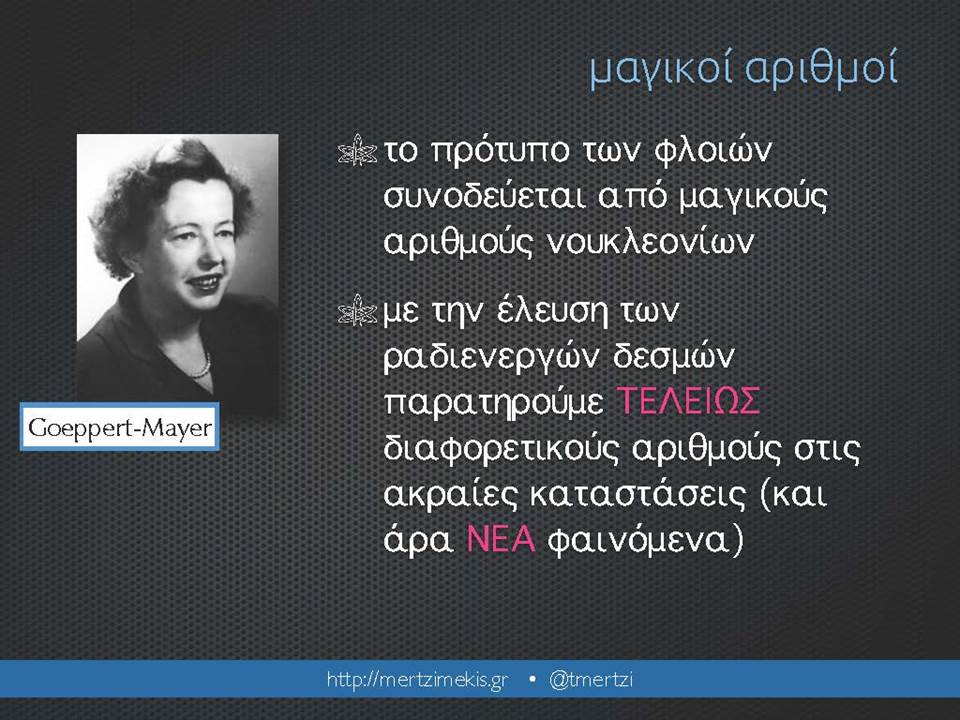 μαγικοί αριθμοί

Goeppert-Mayer

το πρότυπο των φλοιών συνοδεύεται από μαγικούς αριθμούς νουκλεονίων

με την έλευση των ραδιενεργών δεσμών παρατηρούμε ΤΕΛΕΙΩΣ διαφορετικούς αριθμούς στις ακραίες καταστάσεις (και άρα ΝΕΑ φαινόμενα)

http://mertzimekis.gr • @tmertzi